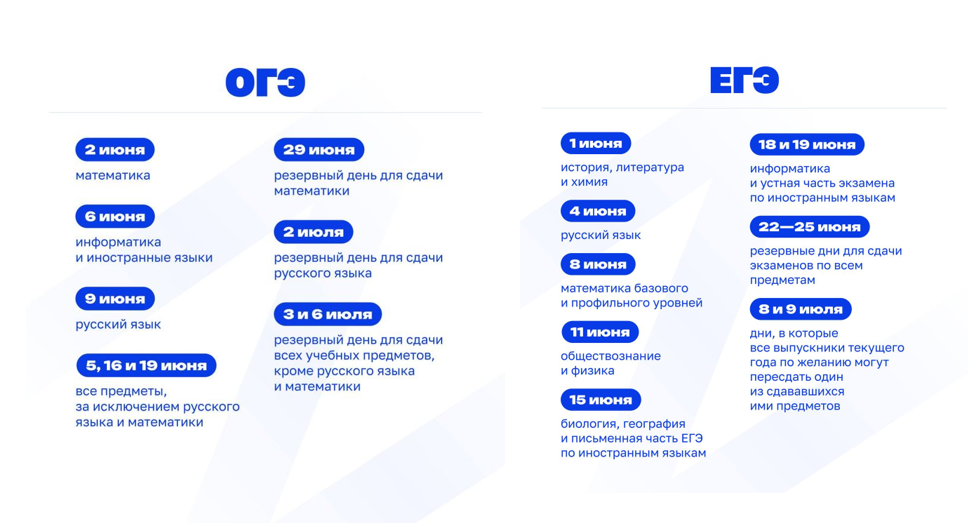 ОГЭ

2 июня
математика

6 июня
информатика и иностранные языки

9 июня
русский язык

5, 16 и 19 июня
все предметы, за исключением русского языка и математики

29 июня
резервный день для сдачи математики

2 июля
резервный день для сдачи русского языка

3 и 6 июля
резервный день для сдачи всех учебных предметов, кроме русского языка и математики

ЕГЭ

1 июня
история, литература и химия

4 июня
русский язык

8 июня
математика базового и профильного уровней

11 июня
обществознание и физика

15 июня
биология, география и письменная часть ЕГЭ по иностранным языкам

18 и 19 июня
информатика и устная часть экзамена по иностранным языкам

22—25 июня
резервные дни для сдачи экзаменов по всем предметам

8 и 9 июля
дни, в которые все выпускники текущего года по желанию могут пересдать один из сдававшихся ими предметов